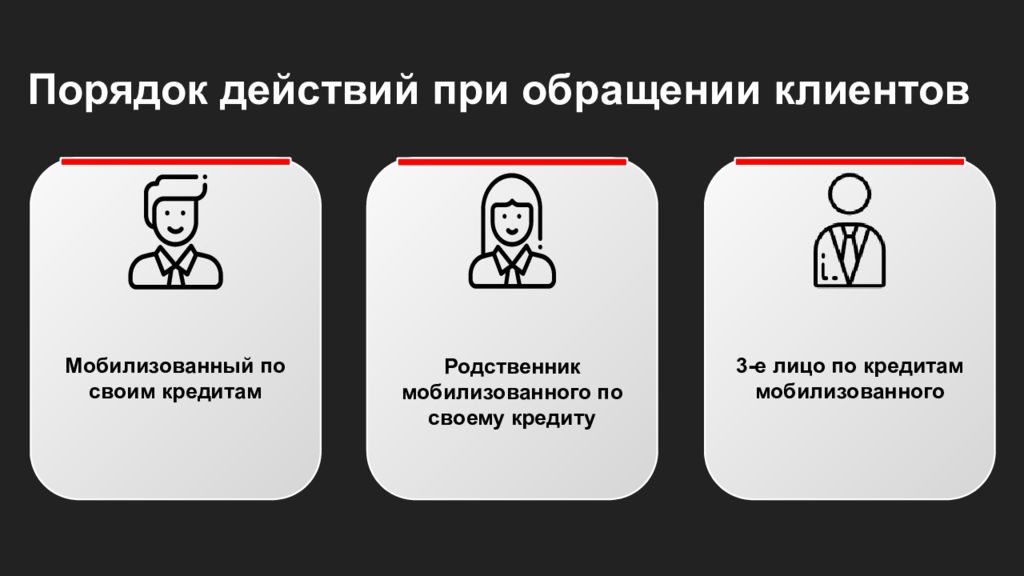 Порядок действий при обращении клиентов

Мобилизованный по своим кредитам

Родственник мобилизованного по своему кредиту

3-е лицо по кредитам мобилизованного